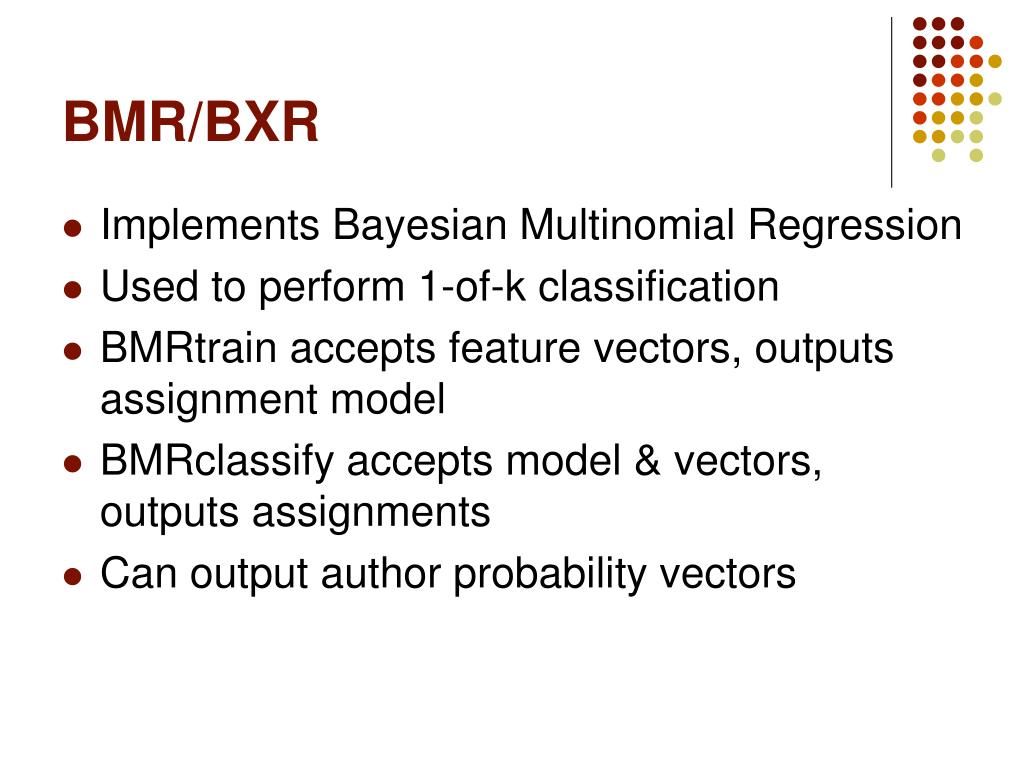 BMR/BXR

- Implements Bayesian Multinomial Regression
- Used to perform 1-of-k classification
- BMRtrain accepts feature vectors, outputs assignment model
- BMRclassify accepts model & vectors, outputs assignments
- Can output author probability vectors